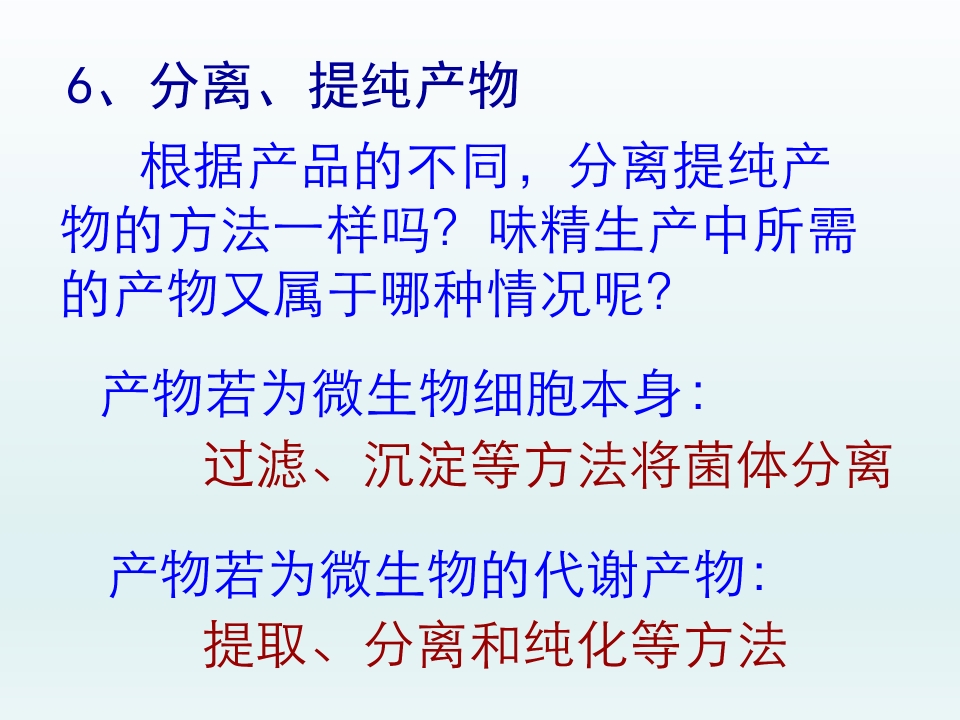 6、分离、提纯产物

根据产品的不同，分离提纯产物的方法一样吗？味精生产中所需的产物又属于哪种情况呢？

产物若为微生物细胞本身：

过滤、沉淀等方法将菌体分离

产物若为微生物的代谢产物：

提取、分离和纯化等方法